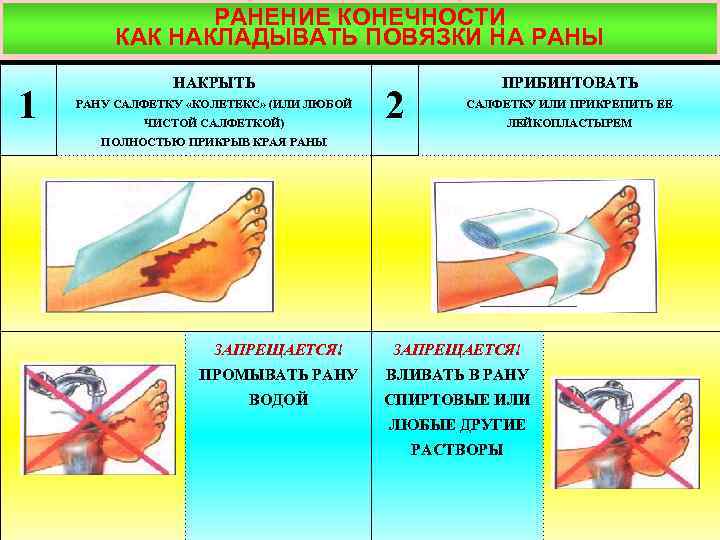 РАНЕНИЕ КОНЕЧНОСТИ
КАК НАКЛАДЫВАТЬ ПОВЯЗКИ НА РАНЫ

1

НАКРЫТЬ
РАНУ САЛФЕТКУ «КОЛЕТЕКС» (ИЛИ ЛЮБОЙ ЧИСТОЙ САЛФЕТКОЙ)
ПОЛНОСТЬЮ ПРИКРЫВ КРАЯ РАНЫ

2

ПРИБИНТОВАТЬ
САЛФЕТКУ ИЛИ ПРИКРЕПИТЬ ЕЕ ЛЕЙКОПЛАСТЫРЕМ

ЗАПРЕЩАЕТСЯ!
ПРОМЫВАТЬ РАНУ ВОДОЙ

ЗАПРЕЩАЕТСЯ!
ВЛИВАТЬ В РАНУ СПИРТОВЫЕ ИЛИ ЛЮБЫЕ ДРУГИЕ РАСТВОРЫ